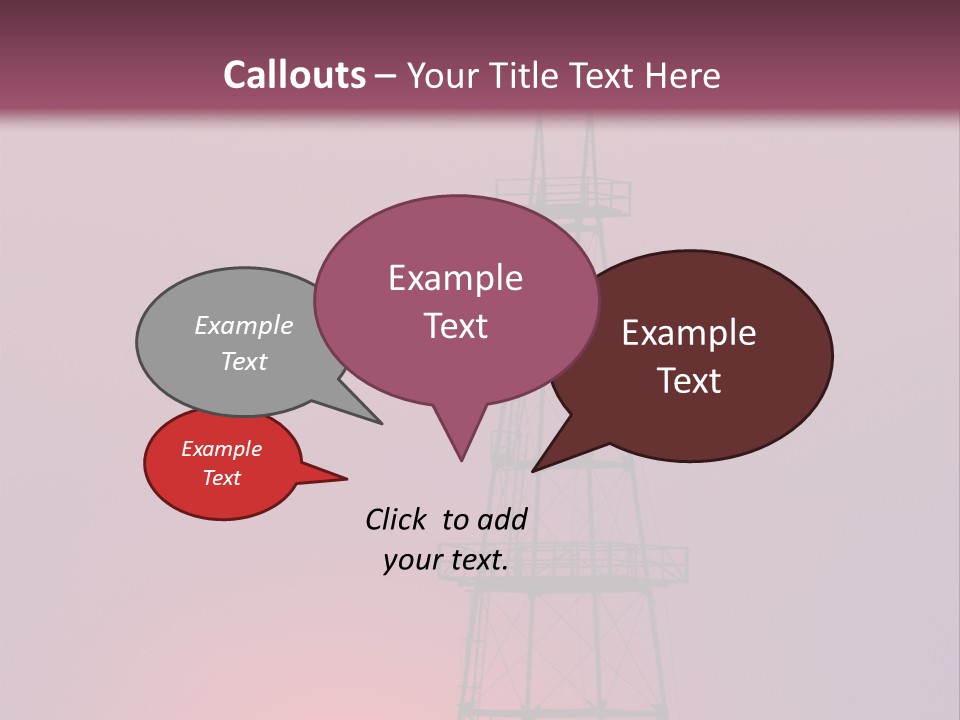 Callouts – Your Title Text Here

Example Text

Example Text

Example Text

Example Text

Click to add your text.